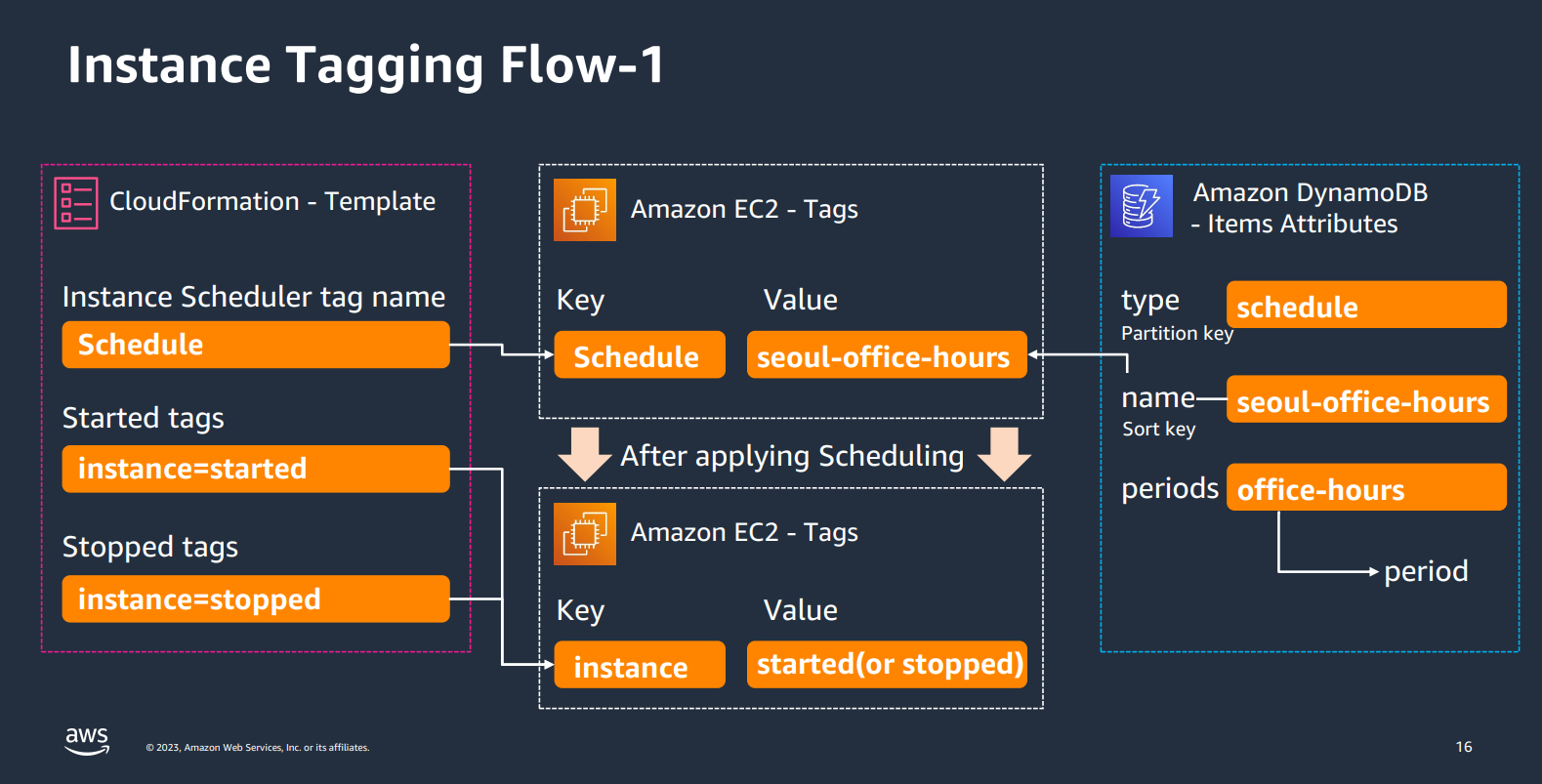 Instance Tagging Flow-1

CloudFormation - Template

Instance Scheduler tag name

Schedule

Started tags

instance=started

Stopped tags

instance=stopped

Amazon EC2 - Tags

Key

Value

Schedule

seoul-office-hours

After applying Scheduling

Amazon EC2 - Tags

Key

Value

instance

started(or stopped)

Amazon DynamoDB - Items Attributes

type

Partition key

schedule

name

Sort key

seoul-office-hours

periods

office-hours

period

aws

© 2023, Amazon Web Services, Inc. or its affiliates.

16